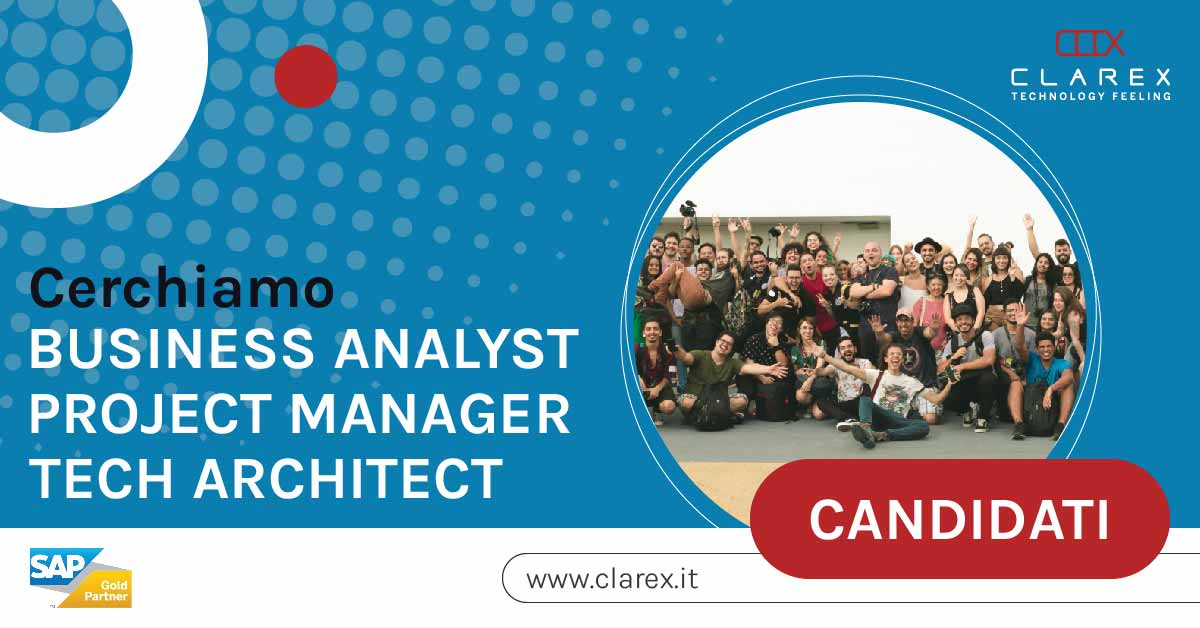 CLAREX
TECHNOLOGY FEELING

Cerchiamo
BUSINESS ANALYST
PROJECT MANAGER
TECH ARCHITECT

CANDIDATI

SAP Gold Partner

www.clarex.it